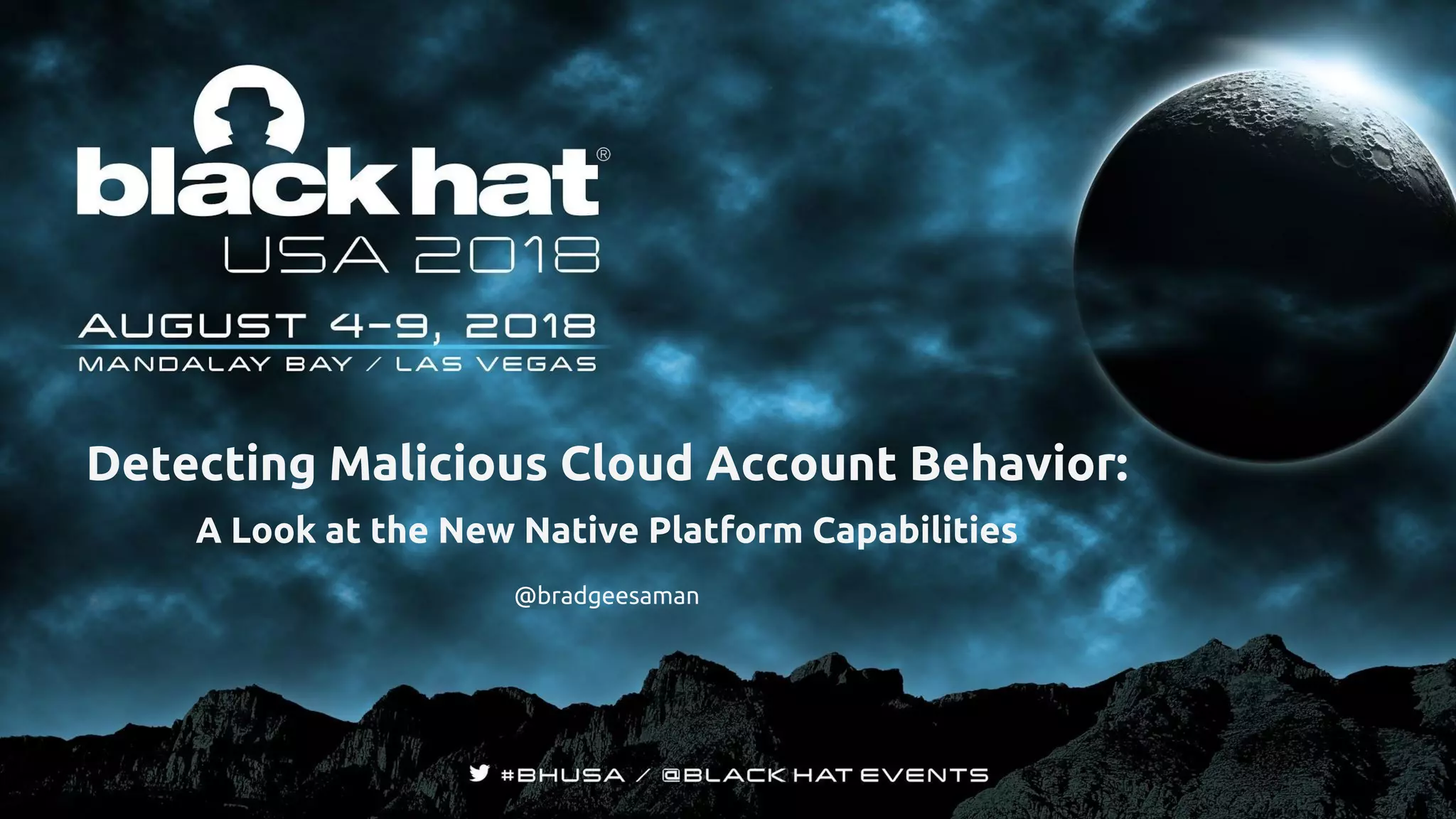 black hat®
USA 2018

AUGUST 4-9, 2018
MANDALAY BAY / LAS VEGAS

Detecting Malicious Cloud Account Behavior:
A Look at the New Native Platform Capabilities

@bradgeesaman

#BHUSA / @BLACK HAT EVENTS